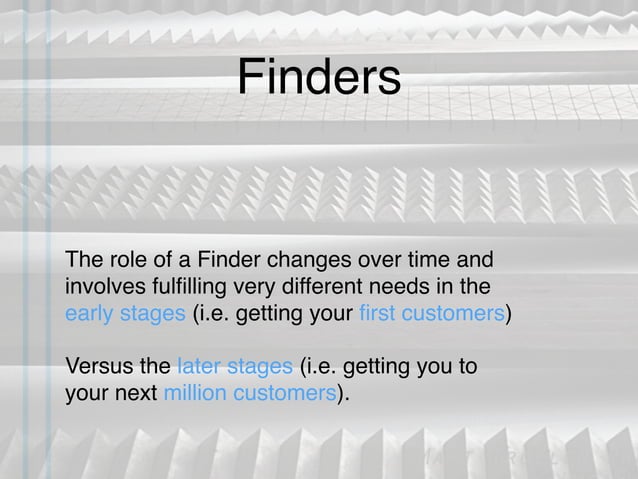 Finders

The role of a Finder changes over time and involves fulfilling very different needs in the early stages (i.e. getting your first customers)

Versus the later stages (i.e. getting you to your next million customers).